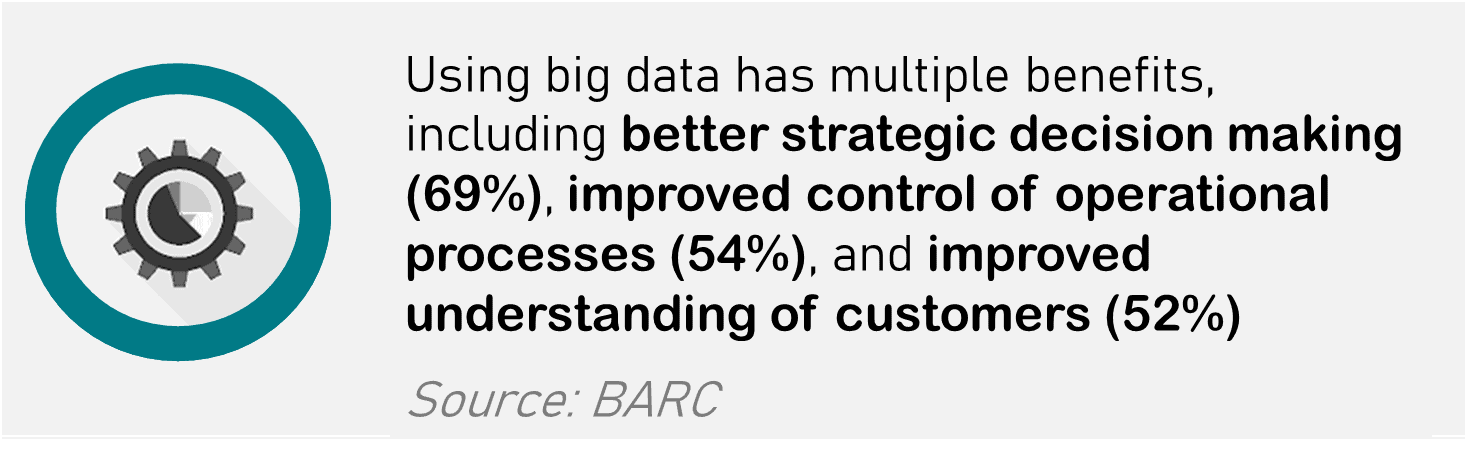 Using big data has multiple benefits, including better strategic decision making (69%), improved control of operational processes (54%), and improved understanding of customers (52%)

Source: BARC